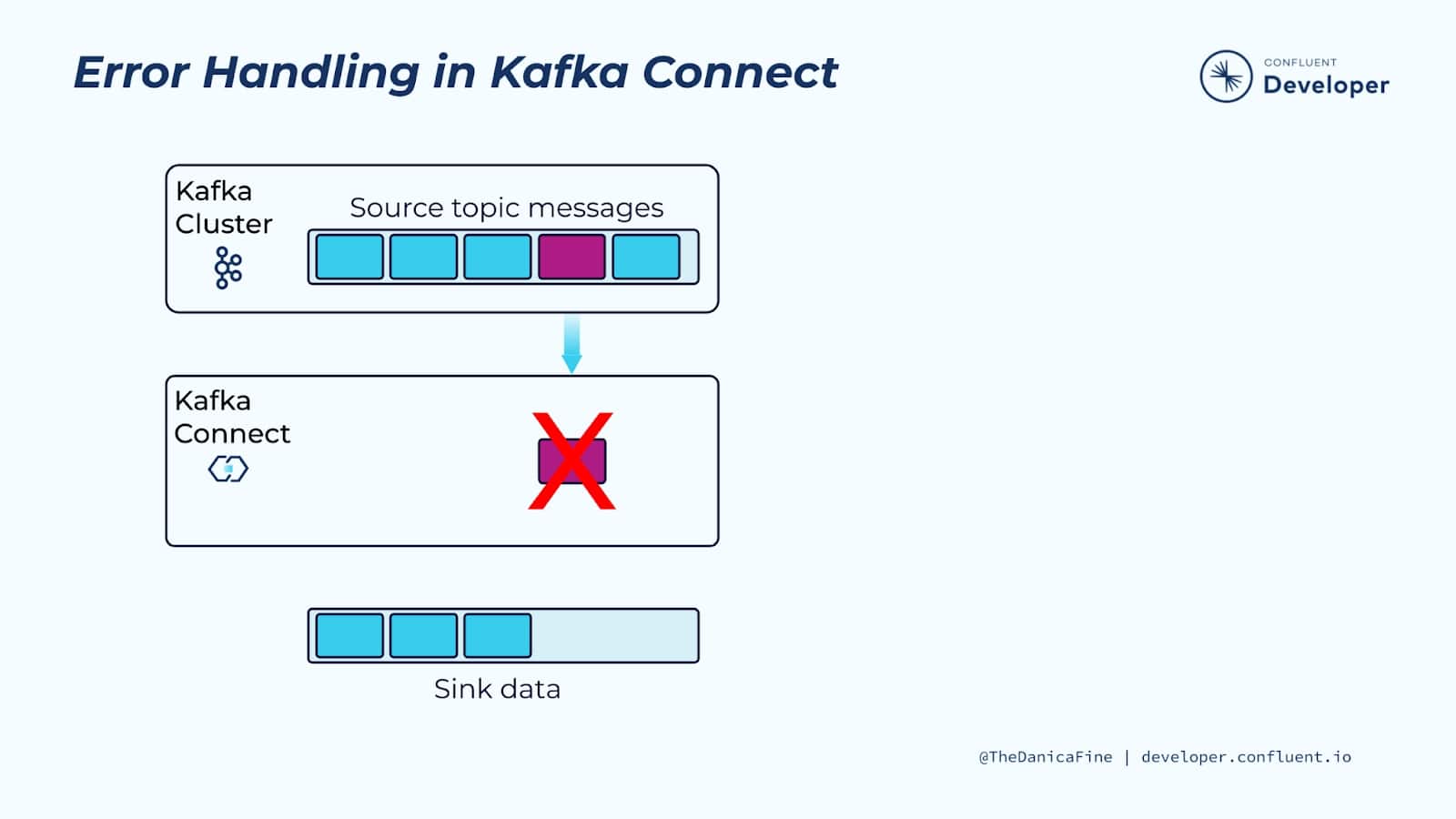 Error Handling in Kafka Connect

CONFLUENT
Developer

Kafka Cluster

Source topic messages

Kafka Connect

Sink data

@TheDanicaFine | developer.confluent.io